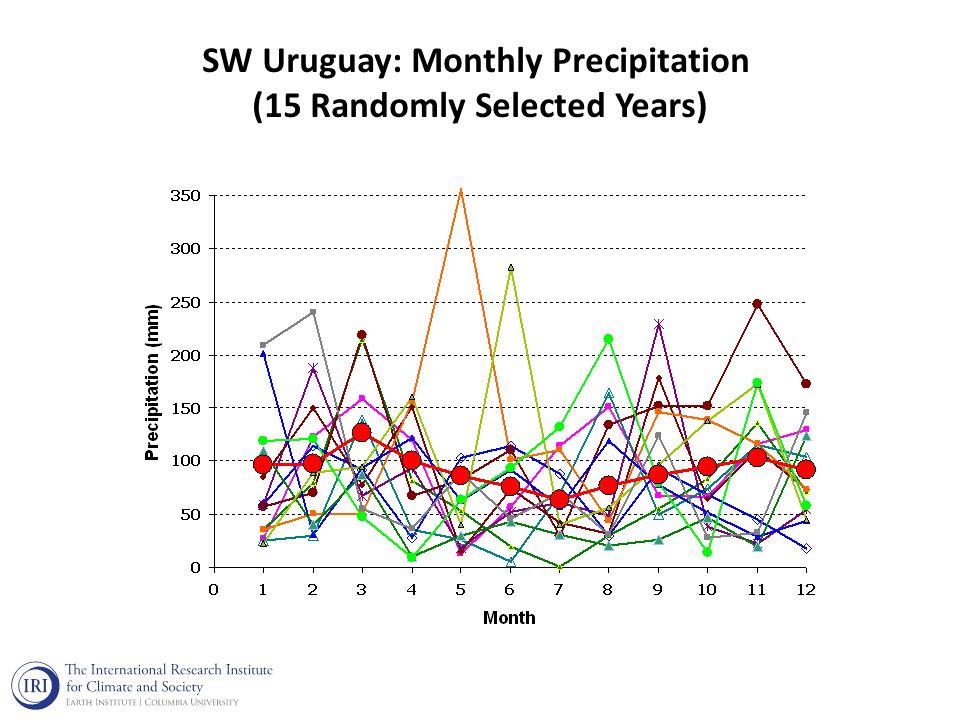 SW Uruguay: Monthly Precipitation
(15 Randomly Selected Years)

Precipitation (mm)

350
300
250
200
150
100
50
0

0 1 2 3 4 5 6 7 8 9 10 11 12

Month

IRI
The International Research Institute for Climate and Society
EARTH INSTITUTE | COLUMBIA UNIVERSITY